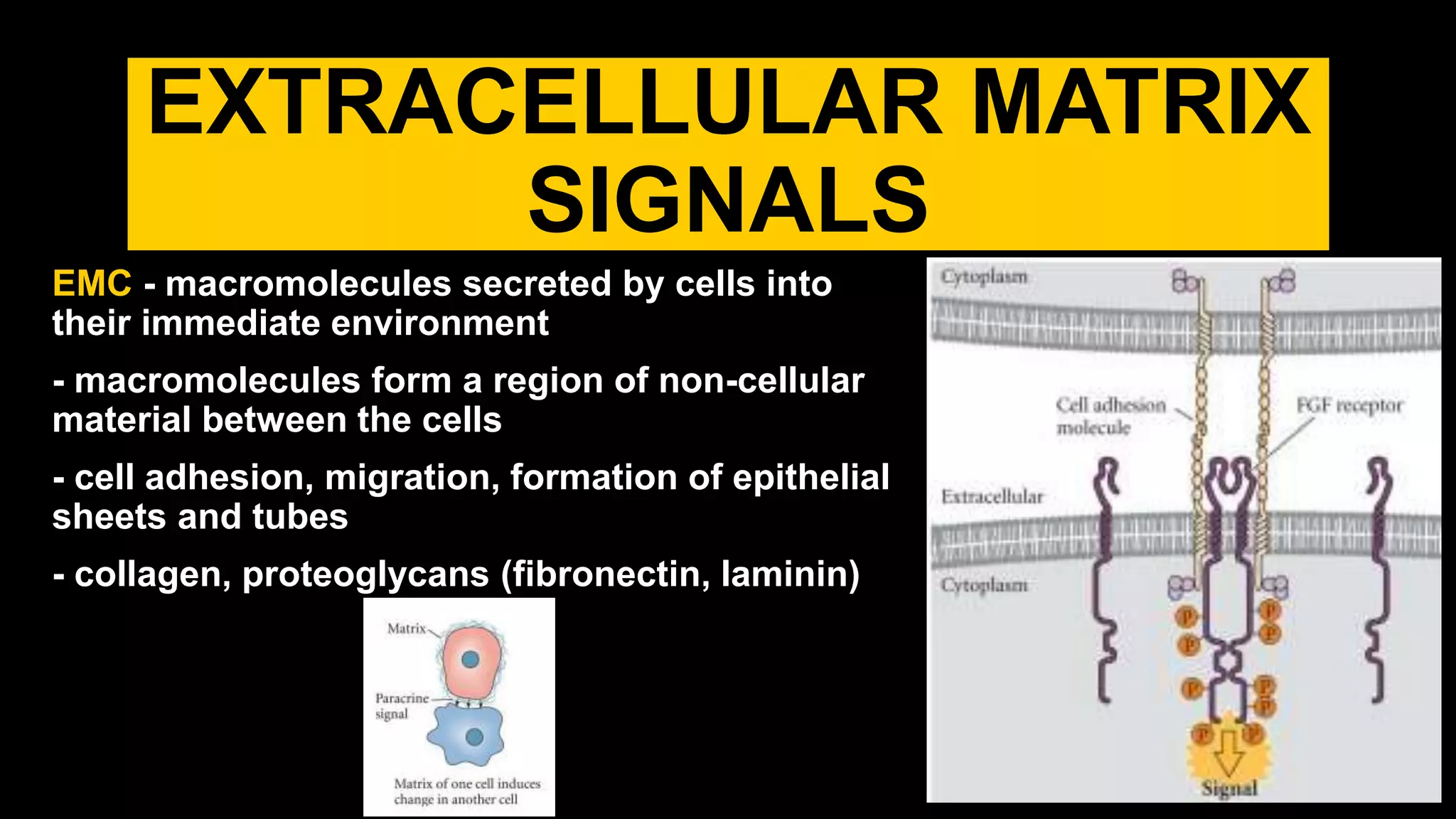 EXTRACELLULAR MATRIX SIGNALS

EMC - macromolecules secreted by cells into their immediate environment

- macromolecules form a region of non-cellular material between the cells

- cell adhesion, migration, formation of epithelial sheets and tubes

- collagen, proteoglycans (fibronectin, laminin)

Matrix

Paracrine signal

Matrix of one cell induces change in another cell

Cytoplasm

Cell adhesion molecule

FGF receptor

Extracellular

Cytoplasm

P

P

P

P

P

P

P

P

P

Signal